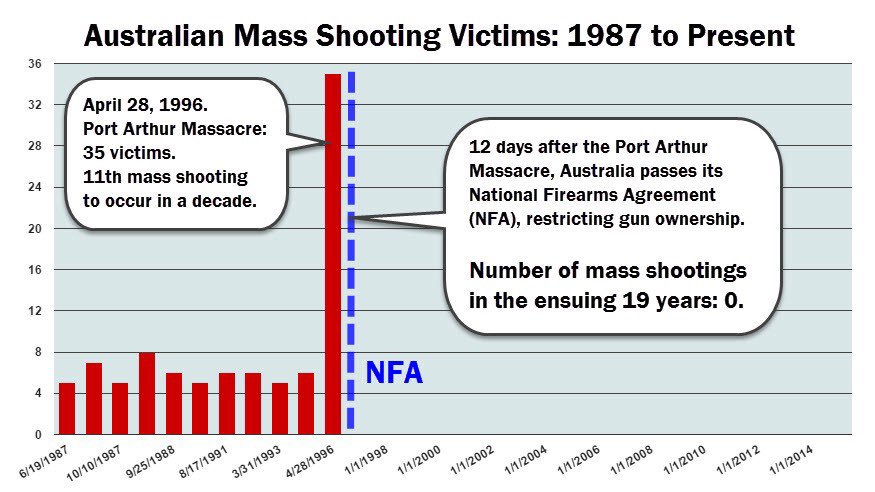 Australian Mass Shooting Victims: 1987 to Present

36
32
28
24
20
16
12
8
4
0

April 28, 1996.
Port Arthur Massacre:
35 victims.
11th mass shooting to occur in a decade.

12 days after the Port Arthur Massacre, Australia passes its National Firearms Agreement (NFA), restricting gun ownership.

Number of mass shootings in the ensuing 19 years: 0.

NFA

6/19/1987
10/10/1987
9/25/1988
8/17/1991
3/31/1993
4/28/1996
1/1/1998
1/1/2000
1/1/2002
1/1/2004
1/1/2006
1/1/2008
1/1/2010
1/1/2012
1/1/2014